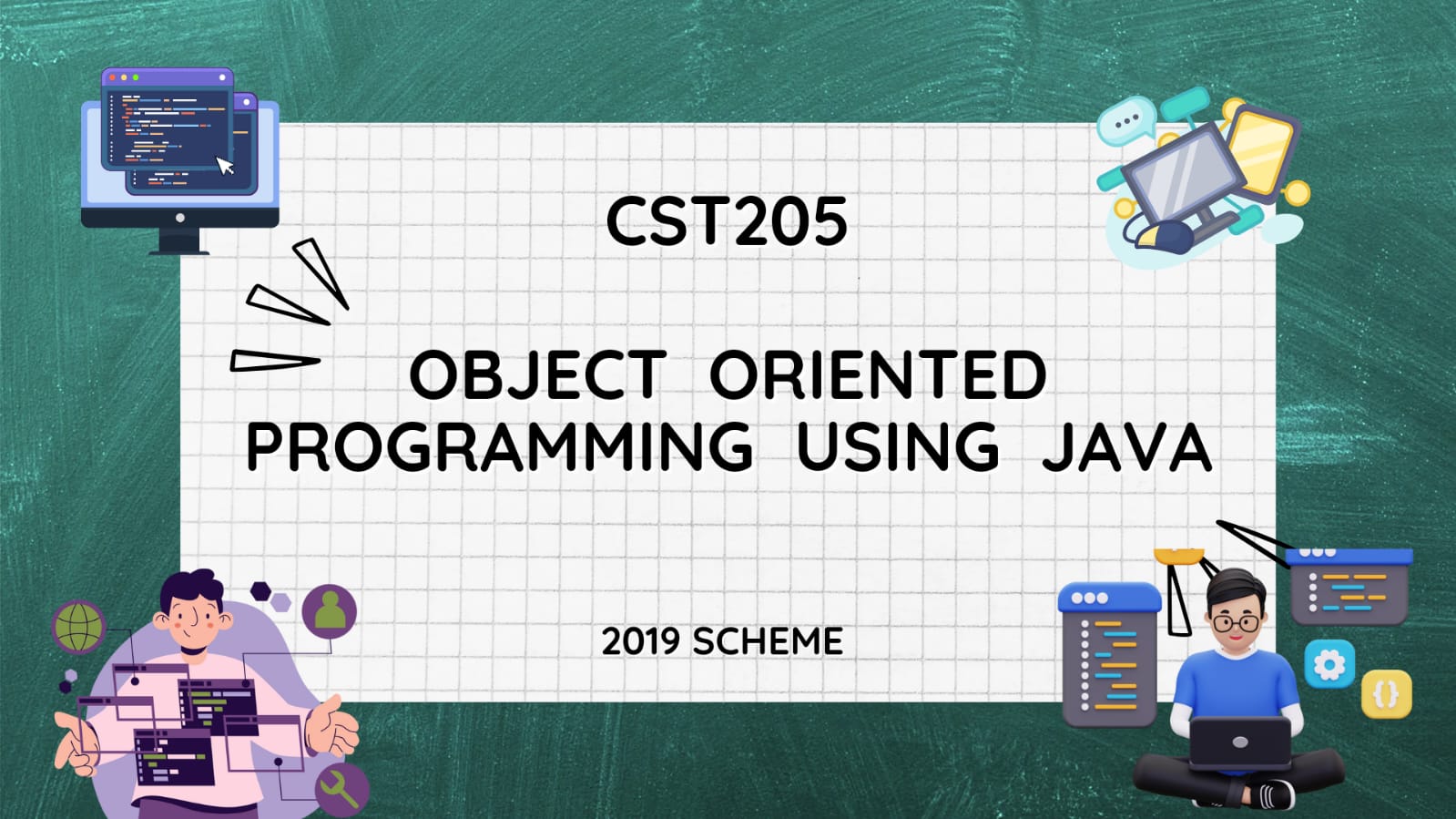 CST205

OBJECT ORIENTED PROGRAMMING USING JAVA

2019 SCHEME